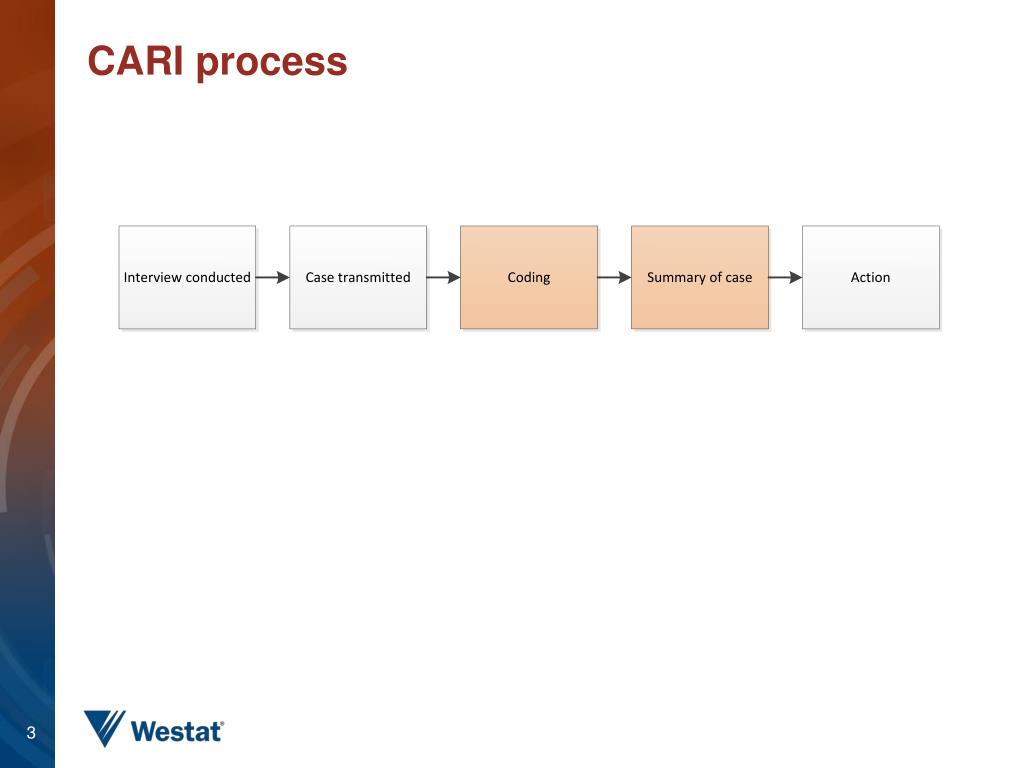 CARI process

Interview conducted

Case transmitted

Coding

Summary of case

Action

3

Westat®